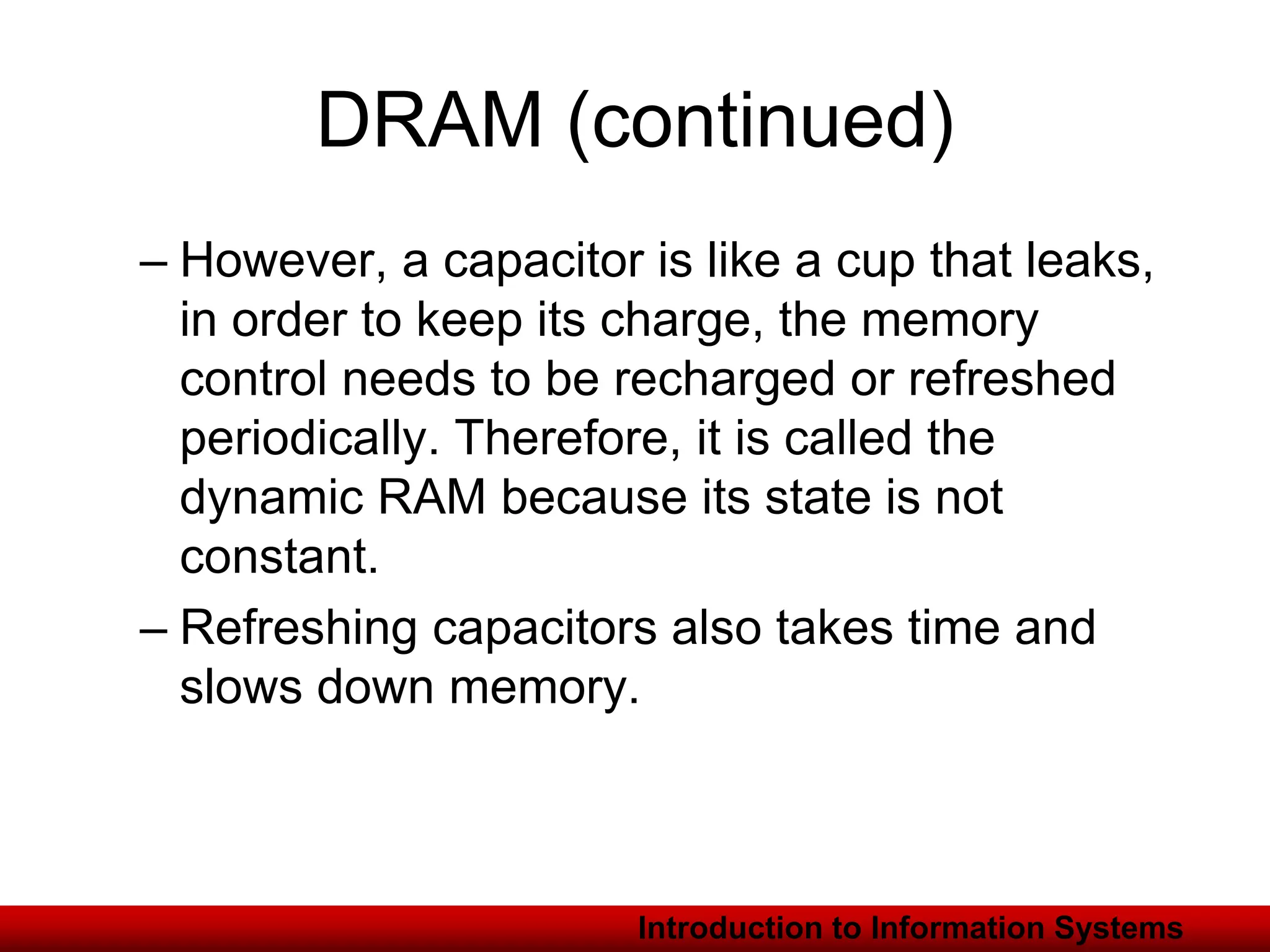 DRAM (continued)

– However, a capacitor is like a cup that leaks, in order to keep its charge, the memory control needs to be recharged or refreshed periodically. Therefore, it is called the dynamic RAM because its state is not constant.

– Refreshing capacitors also takes time and slows down memory.

Introduction to Information Systems